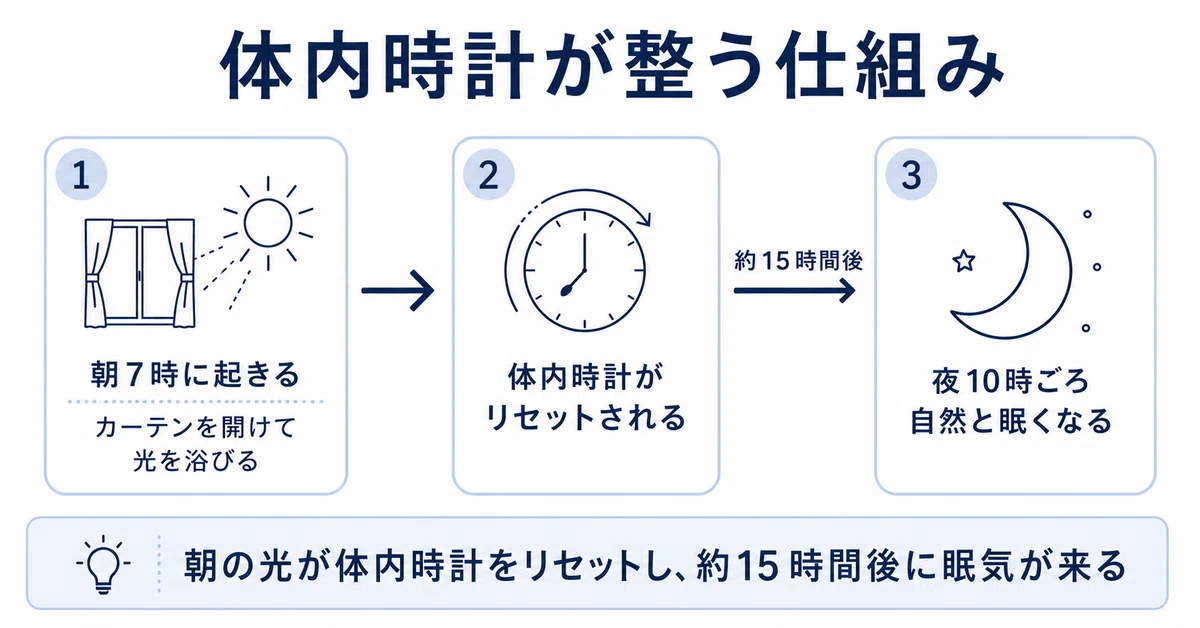 体内時計が整う仕組み

1

朝7時に起きる

カーテンを開けて光を浴びる

2

体内時計がリセットされる

約15時間後

3

夜10時ごろ自然と眠くなる

朝の光が体内時計をリセットし、約15時間後に眠気が来る